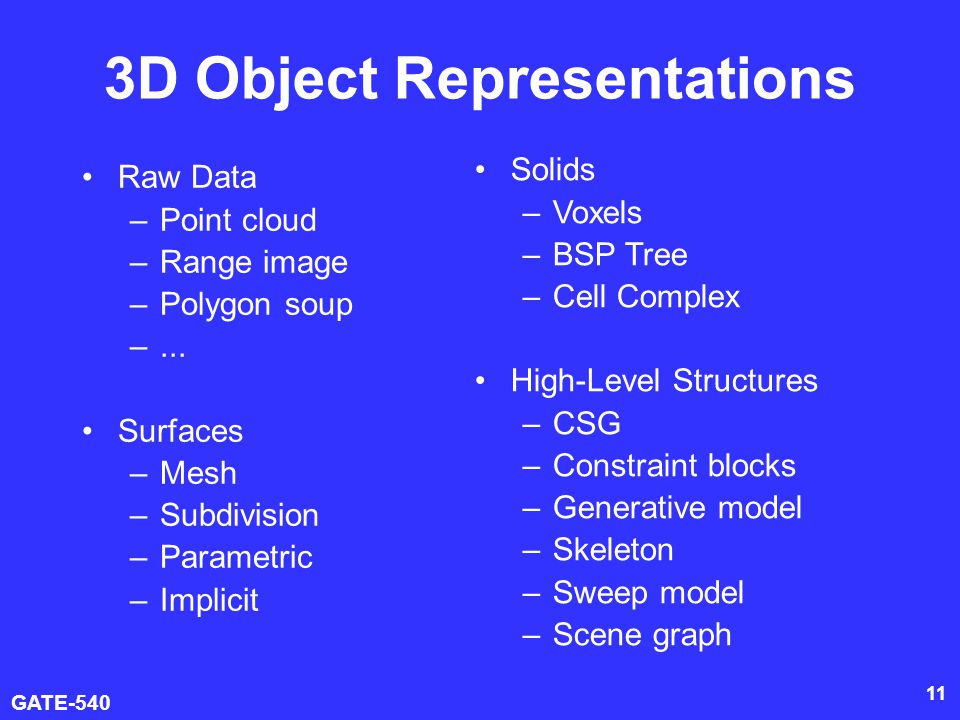 3D Object Representations

• Raw Data
– Point cloud
– Range image
– Polygon soup
– ...

• Surfaces
– Mesh
– Subdivision
– Parametric
– Implicit

• Solids
– Voxels
– BSP Tree
– Cell Complex

• High-Level Structures
– CSG
– Constraint blocks
– Generative model
– Skeleton
– Sweep model
– Scene graph

GATE-540

11